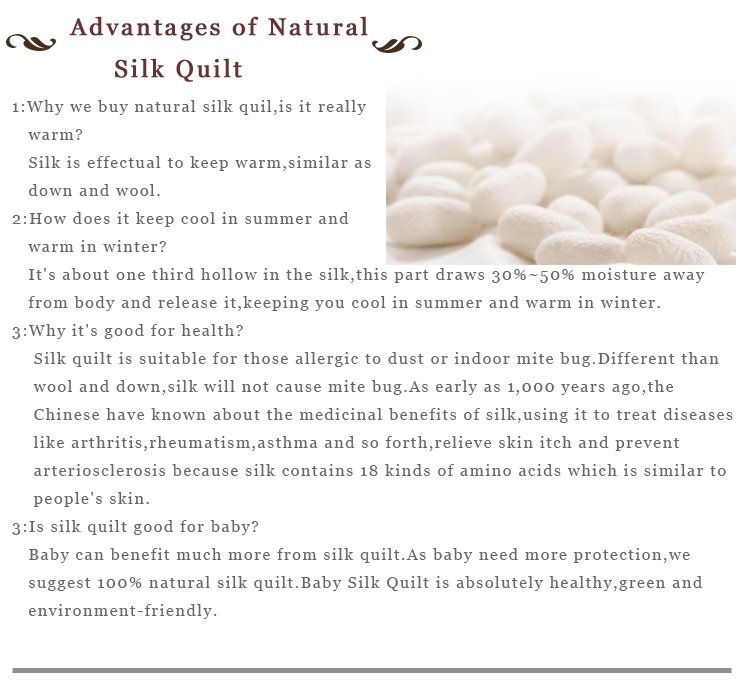 Advantages of Natural Silk Quilt

1:Why we buy natural silk quil,is it really warm?
Silk is effectual to keep warm,similar as down and wool.

2:How does it keep cool in summer and warm in winter?
It's about one third hollow in the silk,this part draws 30%~50% moisture away from body and release it,keeping you cool in summer and warm in winter.

3:Why it's good for health?
Silk quilt is suitable for those allergic to dust or indoor mite bug.Different than wool and down,silk will not cause mite bug.As early as 1,000 years ago,the Chinese have known about the medicinal benefits of silk,using it to treat diseases like arthritis,rheumatism,asthma and so forth,relieve skin itch and prevent arteriosclerosis because silk contains 18 kinds of amino acids which is similar to people's skin.

3:Is silk quilt good for baby?
Baby can benefit much more from silk quilt.As baby need more protection,we suggest 100% natural silk quilt.Baby Silk Quilt is absolutely healthy,green and environment-friendly.